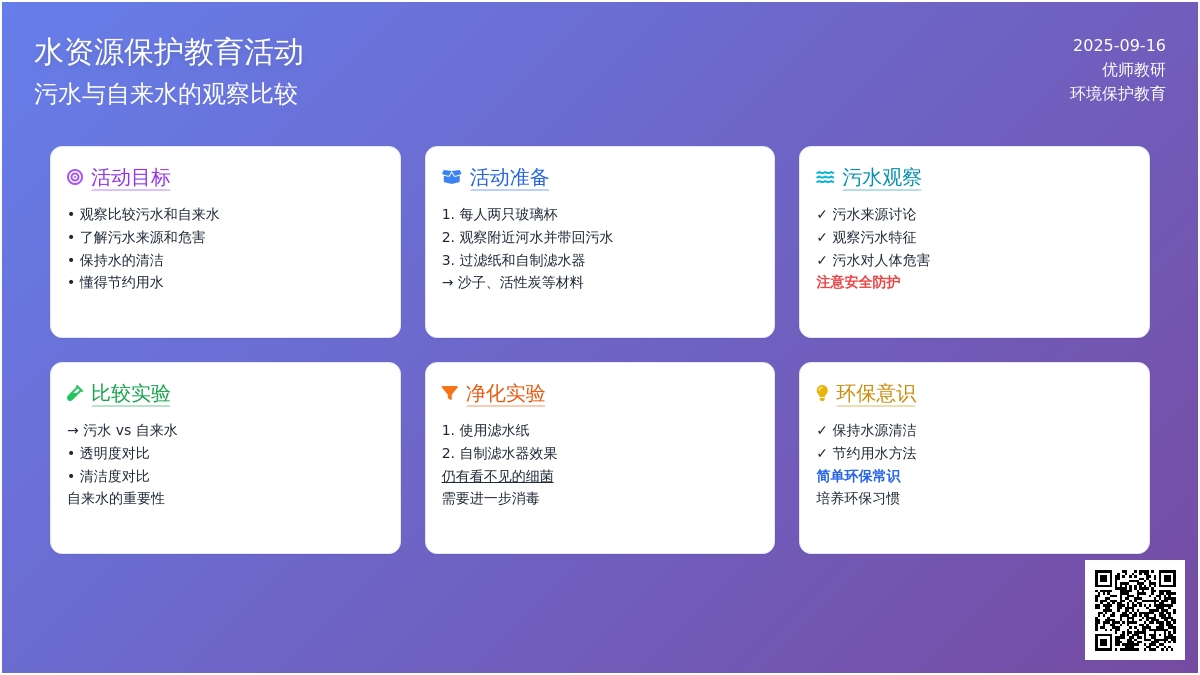 水资源保护教育活动
污水与自来水的观察比较

2025-09-16
优师教研
环境保护教育

活动目标
• 观察比较污水和自来水
• 了解污水来源和危害
• 保持水的清洁
• 懂得节约用水

活动准备
1. 每人两只玻璃杯
2. 观察附近河水并带回污水
3. 过滤纸和自制滤水器
→ 沙子、活性炭等材料

污水观察
✓ 污水来源讨论
✓ 观察污水特征
✓ 污水对人体危害
注意安全防护

比较实验
→ 污水 vs 自来水
• 透明度对比
• 清洁度对比
自来水的重要性

净化实验
1. 使用滤水纸
2. 自制滤水器效果
仍有看不见的细菌
需要进一步消毒

环保意识
✓ 保持水源清洁
✓ 节约用水方法
简单环保常识
培养环保习惯